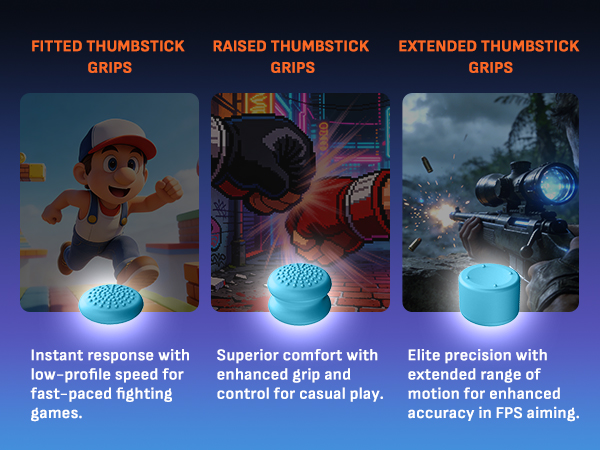 FITTED THUMBSTICK GRIPS

Instant response with low-profile speed for fast-paced fighting games.

RAISED THUMBSTICK GRIPS

Superior comfort with enhanced grip and control for casual play.

EXTENDED THUMBSTICK GRIPS

Elite precision with extended range of motion for enhanced accuracy in FPS aiming.